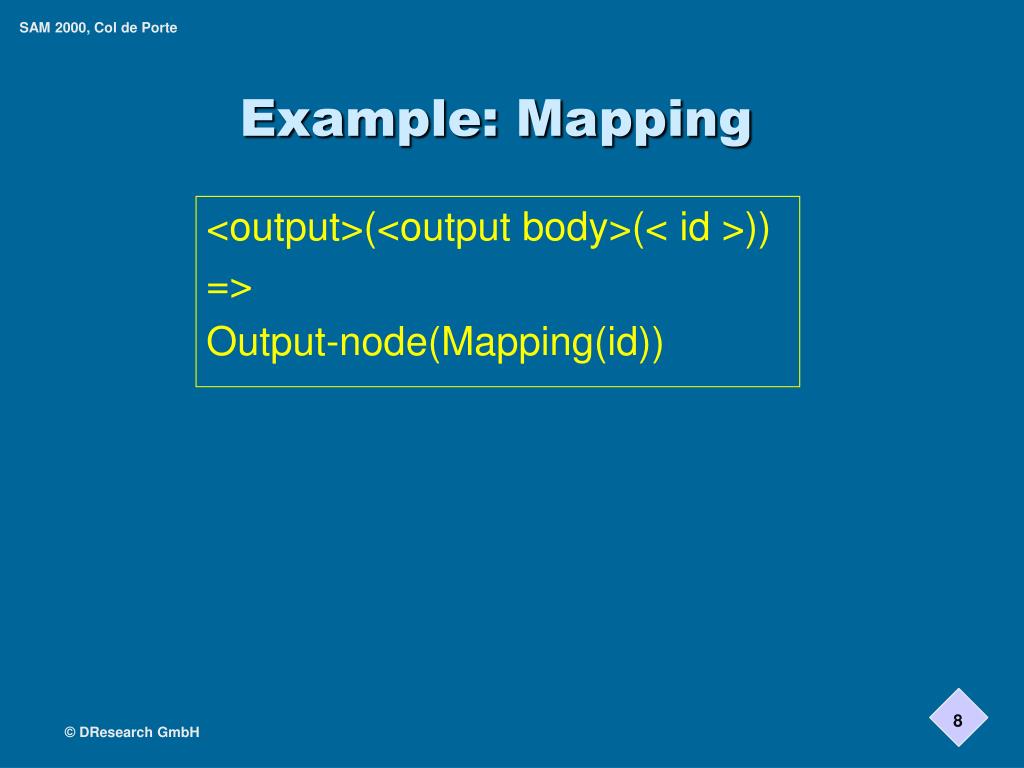 SAM 2000, Col de Porte

Example: Mapping

<output>(<output body>(< id >))
=>
Output-node(Mapping(id))

© DResearch GmbH

8